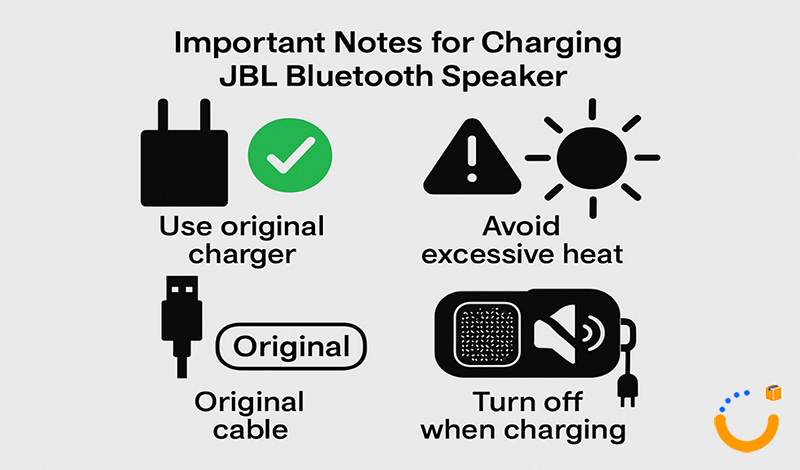 Important Notes for Charging JBL Bluetooth Speaker

Use original charger

Avoid excessive heat

Original

Original cable

Turn off when charging